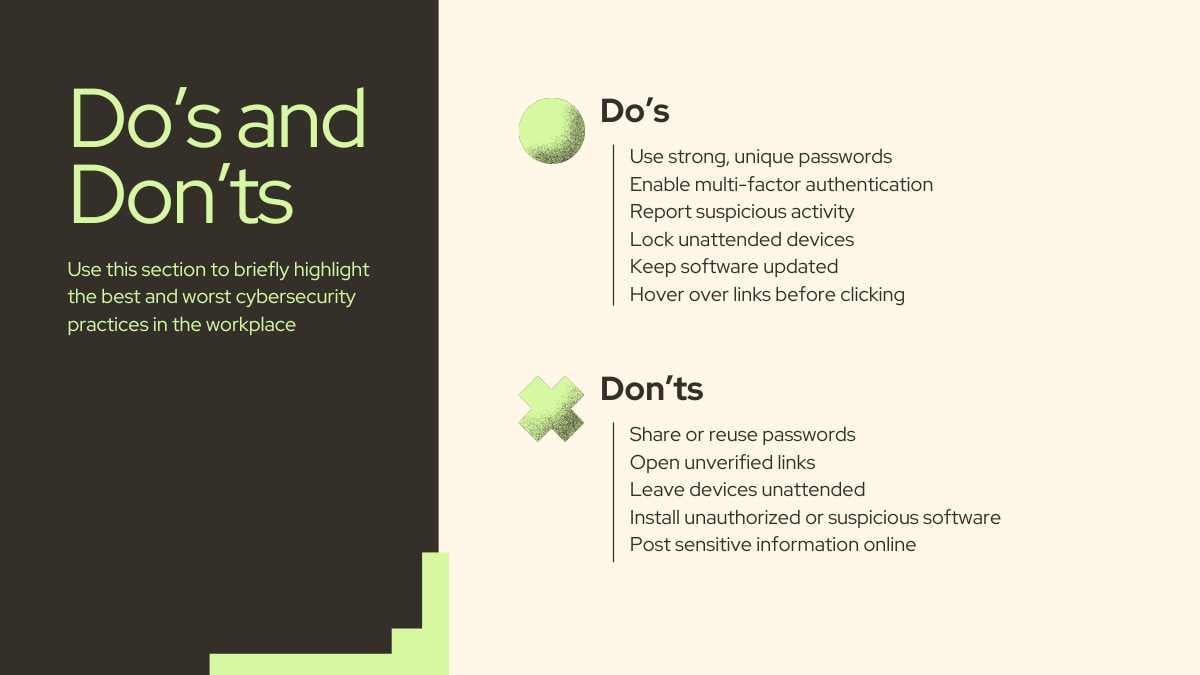 Do’s and Don’ts

Use this section to briefly highlight the best and worst cybersecurity practices in the workplace

Do’s

Use strong, unique passwords
Enable multi-factor authentication
Report suspicious activity
Lock unattended devices
Keep software updated
Hover over links before clicking

Don’ts

Share or reuse passwords
Open unverified links
Leave devices unattended
Install unauthorized or suspicious software
Post sensitive information online